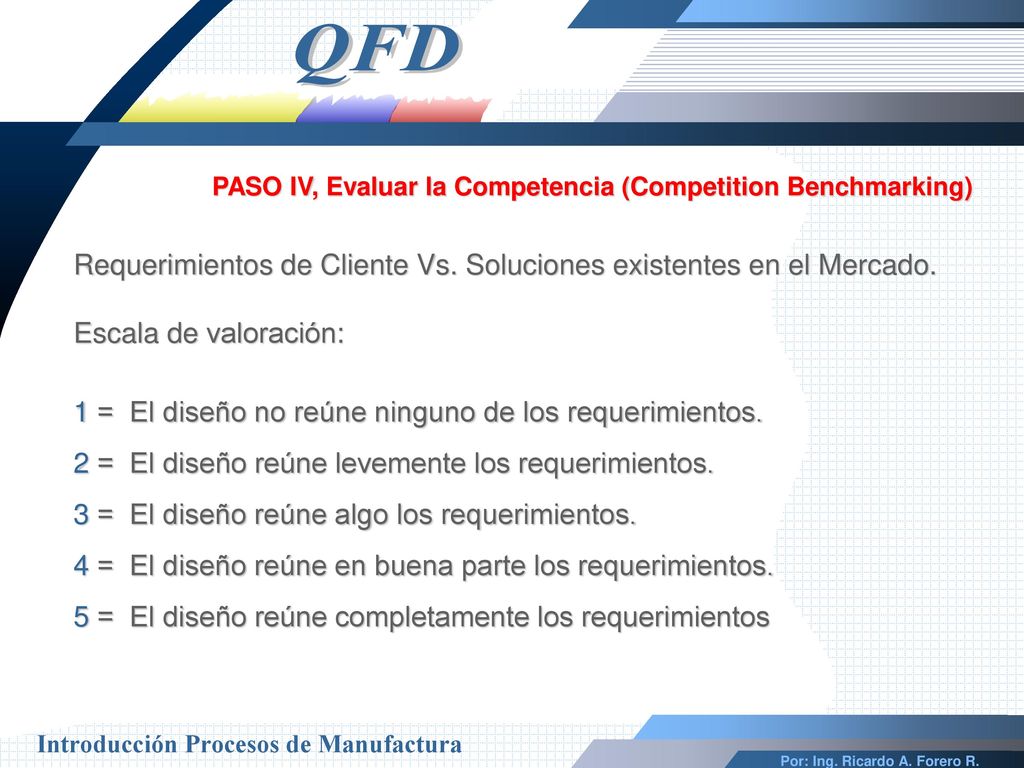 QFD

PASO IV, Evaluar la Competencia (Competition Benchmarking)

Requerimientos de Cliente Vs. Soluciones existentes en el Mercado.

Escala de valoración:

1 = El diseño no reúne ninguno de los requerimientos.
2 = El diseño reúne levemente los requerimientos.
3 = El diseño reúne algo los requerimientos.
4 = El diseño reúne en buena parte los requerimientos.
5 = El diseño reúne completamente los requerimientos

Introducción Procesos de Manufactura

Por: Ing. Ricardo A. Forero R.